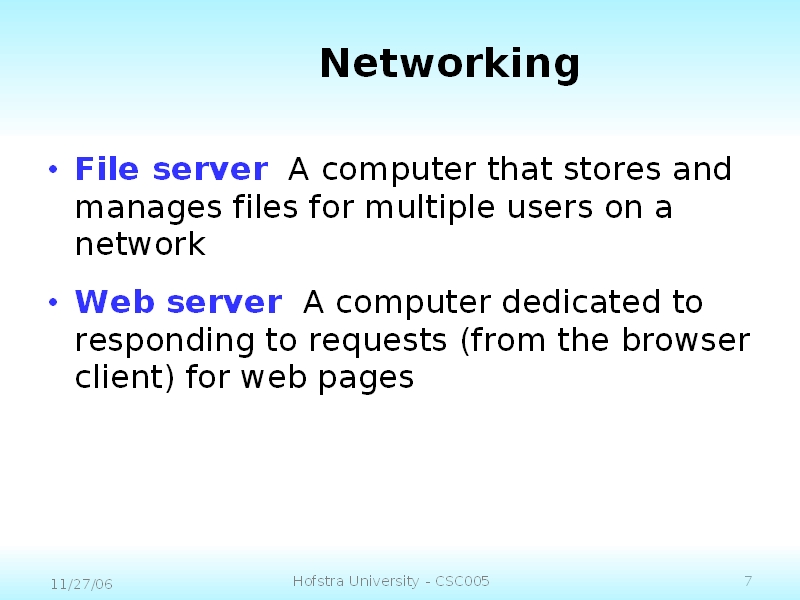 Networking

• File server A computer that stores and manages files for multiple users on a network

• Web server A computer dedicated to responding to requests (from the browser client) for web pages

11/27/06

Hofstra University - CSC005

7